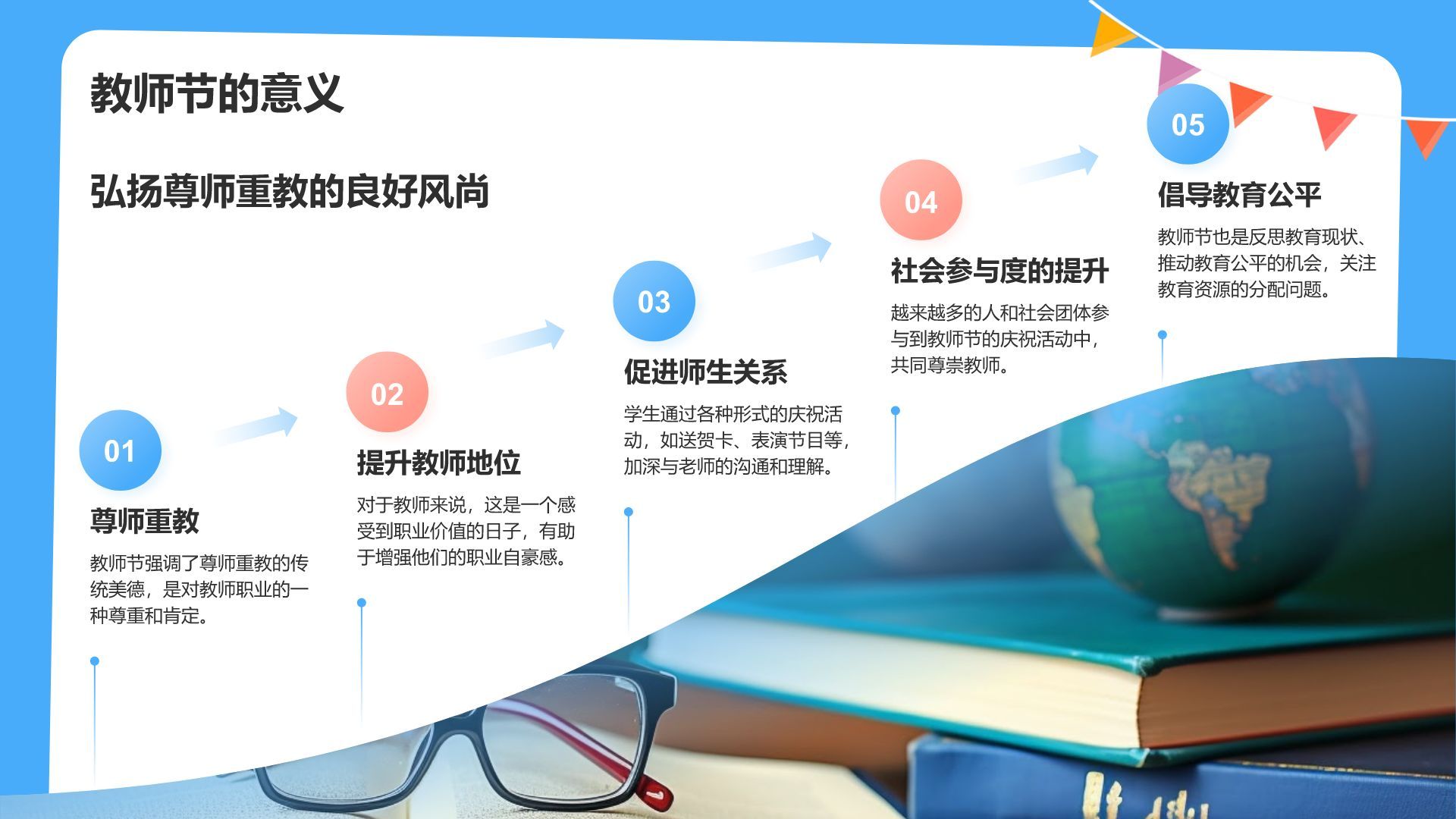 教师节的意义

弘扬尊师重教的良好风尚

01
尊师重教
教师节强调了尊师重教的传统美德，是对教师职业的一种尊重和肯定。

02
提升教师地位
对于教师来说，这是一个感受到职业价值的日子，有助于增强他们的职业自豪感。

03
促进师生关系
学生通过各种形式的庆祝活动，如送贺卡、表演节目等，加深与老师的沟通和理解。

04
社会参与度的提升
越来越多的人和社会团体参与到教师节的庆祝活动中，共同尊崇教师。

05
倡导教育公平
教师节也是反思教育现状、推动教育公平的机会，关注教育资源的分配问题。